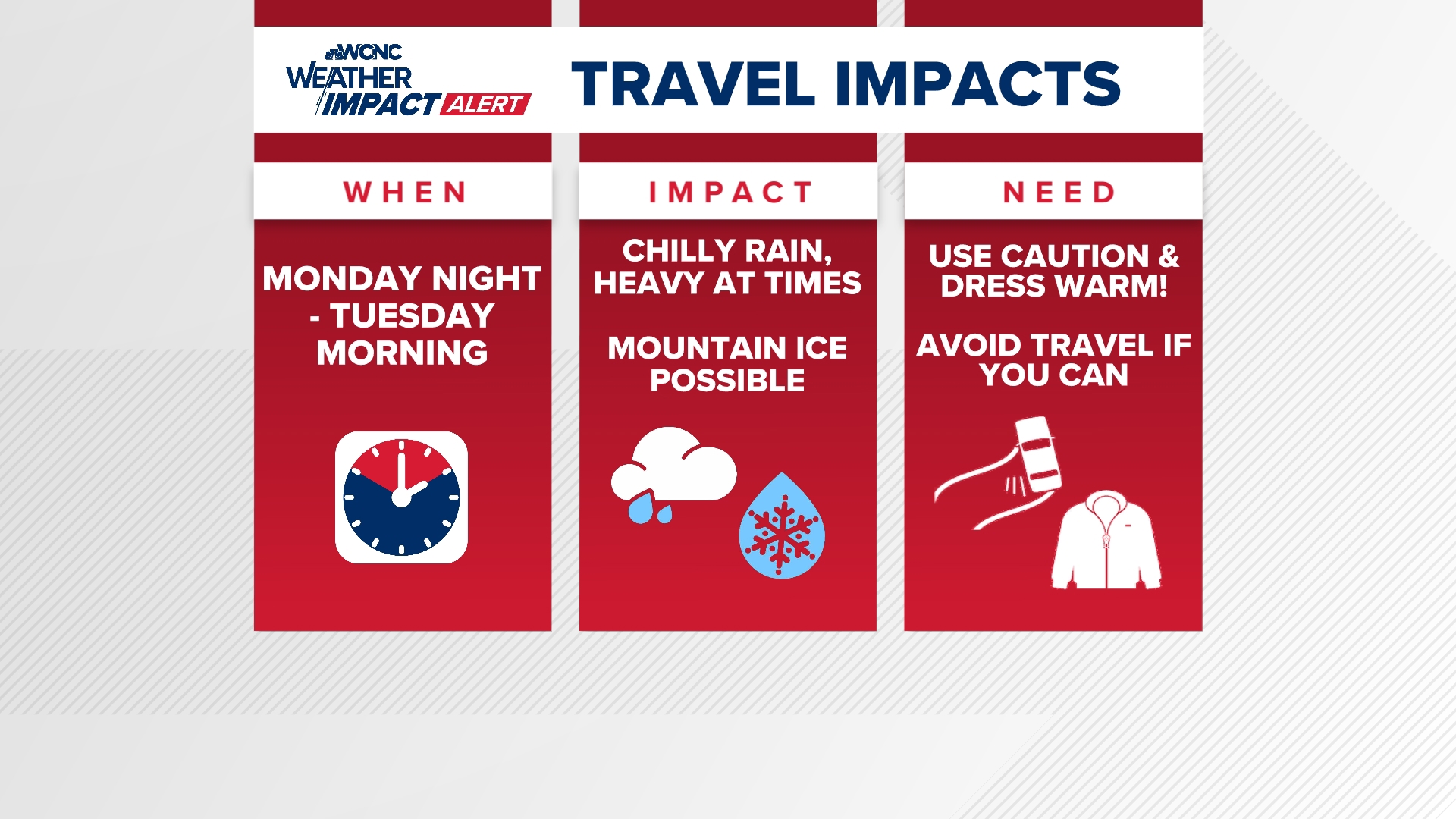 WCNC WEATHER IMPACT ALERT

TRAVEL IMPACTS

WHEN

MONDAY NIGHT - TUESDAY MORNING

IMPACT

CHILLY RAIN, HEAVY AT TIMES

MOUNTAIN ICE POSSIBLE

NEED

USE CAUTION & DRESS WARM!

AVOID TRAVEL IF YOU CAN